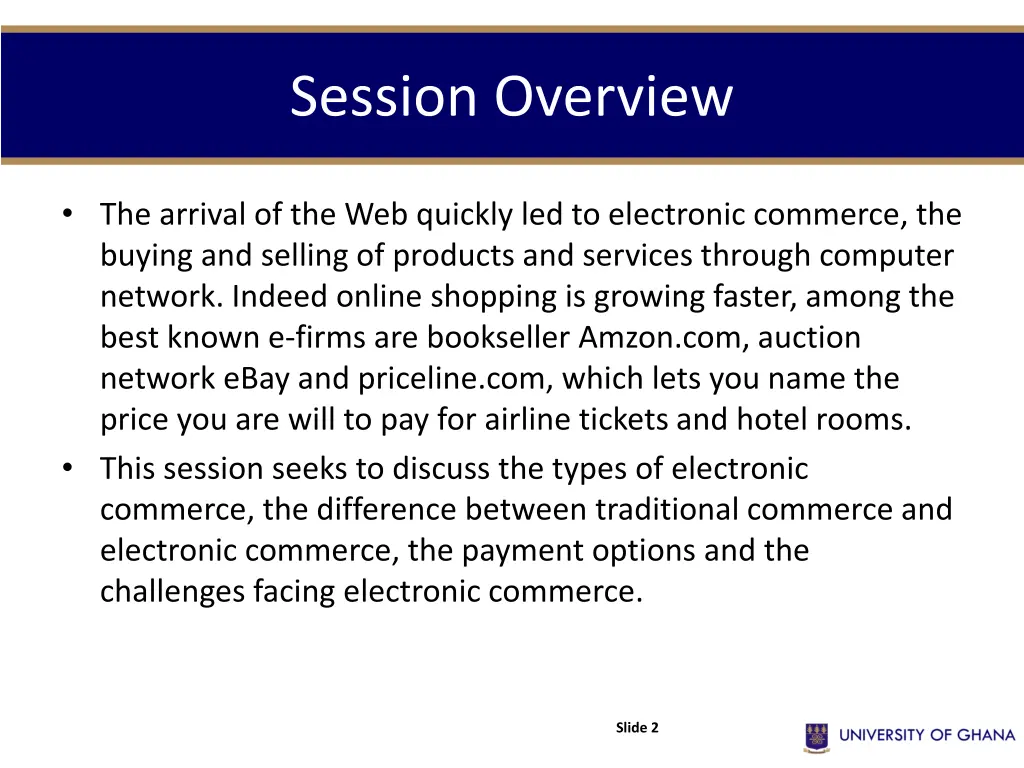 Session Overview

• The arrival of the Web quickly led to electronic commerce, the buying and selling of products and services through computer network. Indeed online shopping is growing faster, among the best known e-firms are bookseller Amzon.com, auction network eBay and priceline.com, which lets you name the price you are will to pay for airline tickets and hotel rooms.
• This session seeks to discuss the types of electronic commerce, the difference between traditional commerce and electronic commerce, the payment options and the challenges facing electronic commerce.

Slide 2

UNIVERSITY OF GHANA